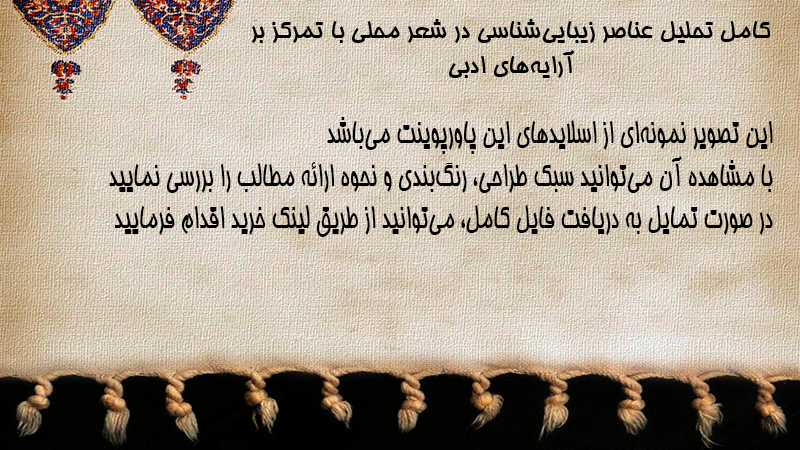 کامل تحلیل عناصر زیبایی‌شناسی در شعر محلی با تمرکز بر آرایه‌های ادبی

این تصویر نمونه‌ای از اسلایدهای این پاورپوینت می‌باشد
با مشاهده آن می‌توانید سبک طراحی، رنگ‌بندی و نحوه ارائه مطالب را بررسی نمایید
در صورت تمایل به دریافت فایل کامل، می‌توانید از طریق لینک خرید اقدام فرمایید